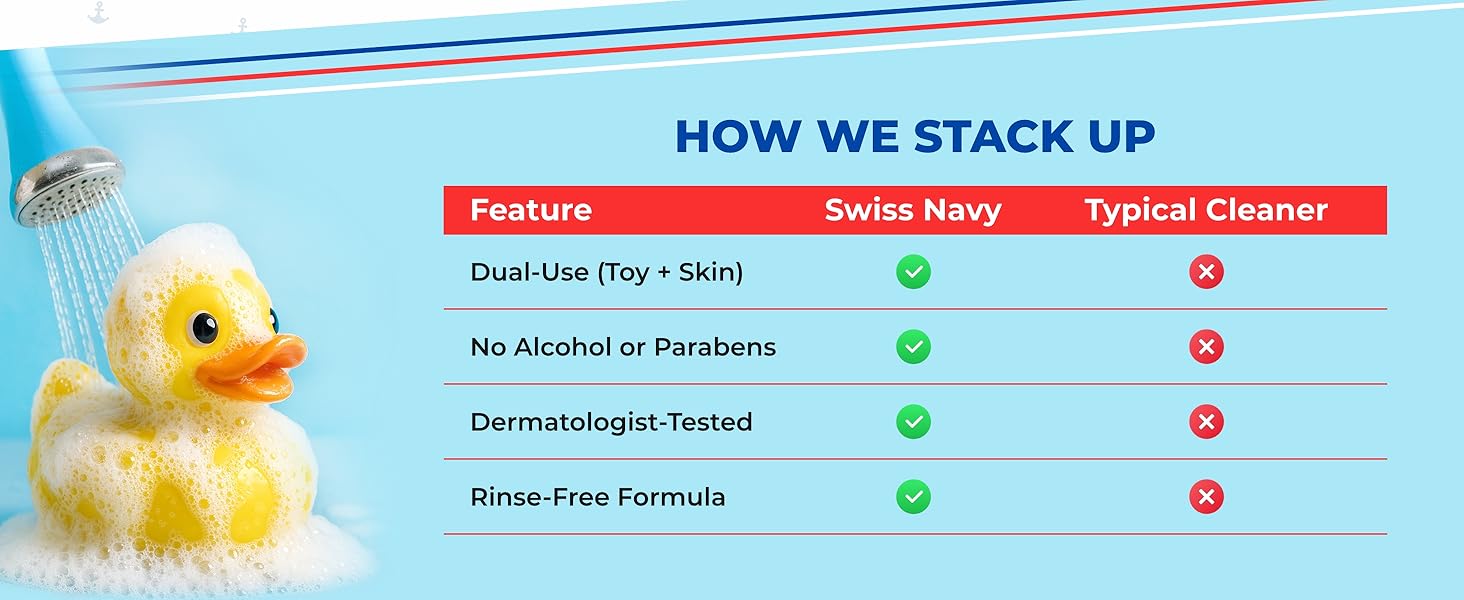 HOW WE STACK UP

| Feature | Swiss Navy | Typical Cleaner |
|---|---|---|
| Dual-Use (Toy + Skin) | ✓ | ✗ |
| No Alcohol or Parabens | ✓ | ✗ |
| Dermatologist-Tested | ✓ | ✗ |
| Rinse-Free Formula | ✓ | ✗ |